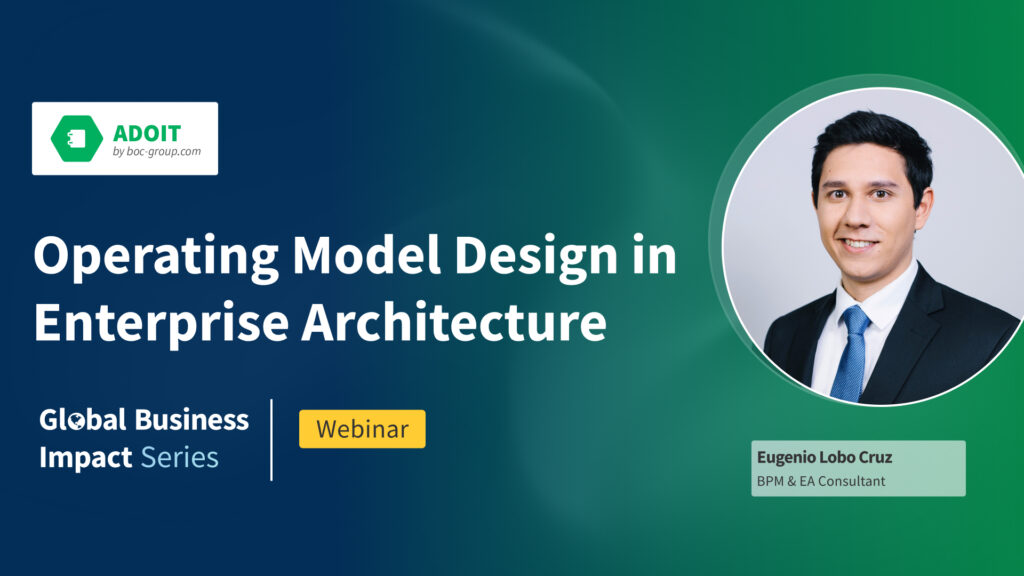 ADOIT
by boc-group.com

Operating Model Design in Enterprise Architecture

Global Business Impact Series

Webinar

Eugenio Lobo Cruz
BPM & EA Consultant